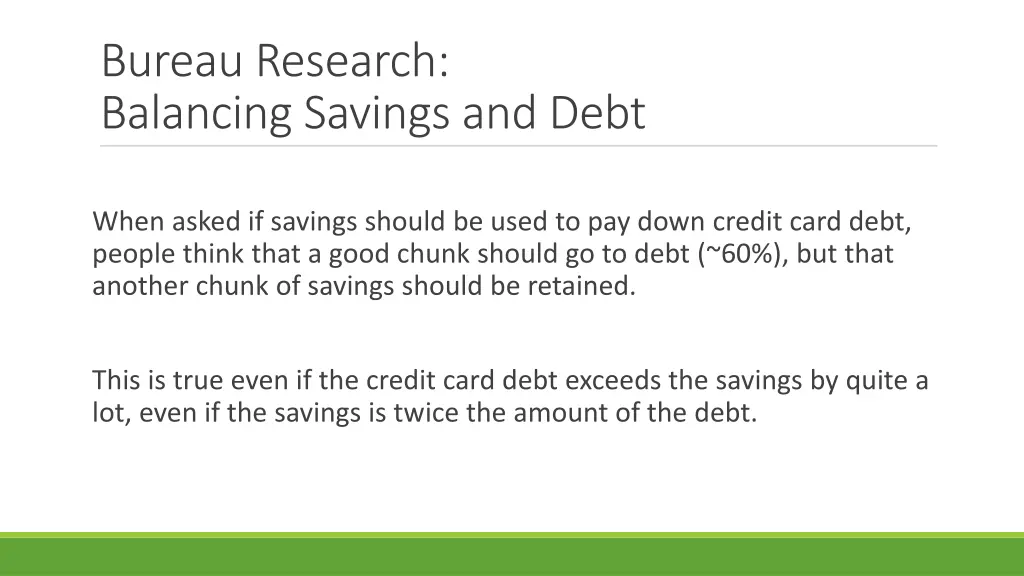 Bureau Research:
Balancing Savings and Debt

When asked if savings should be used to pay down credit card debt, people think that a good chunk should go to debt (~60%), but that another chunk of savings should be retained.

This is true even if the credit card debt exceeds the savings by quite a lot, even if the savings is twice the amount of the debt.